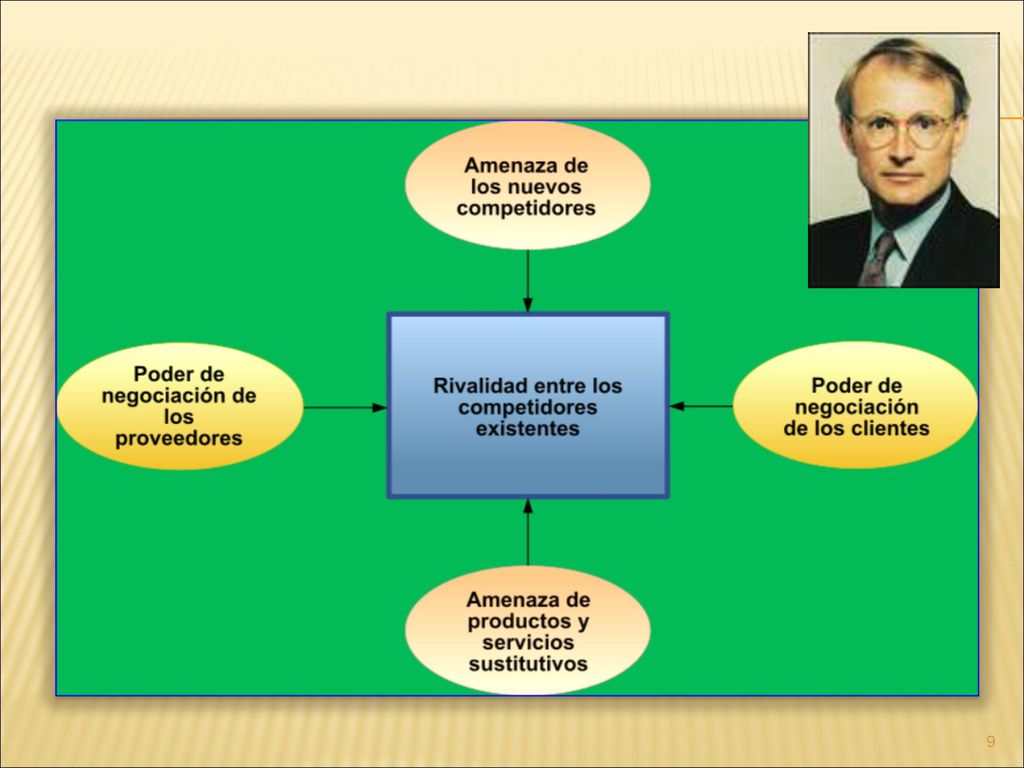 Amenaza de los nuevos competidores

Poder de negociación de los proveedores

Rivalidad entre los competidores existentes

Poder de negociación de los clientes

Amenaza de productos y servicios sustitutivos

9